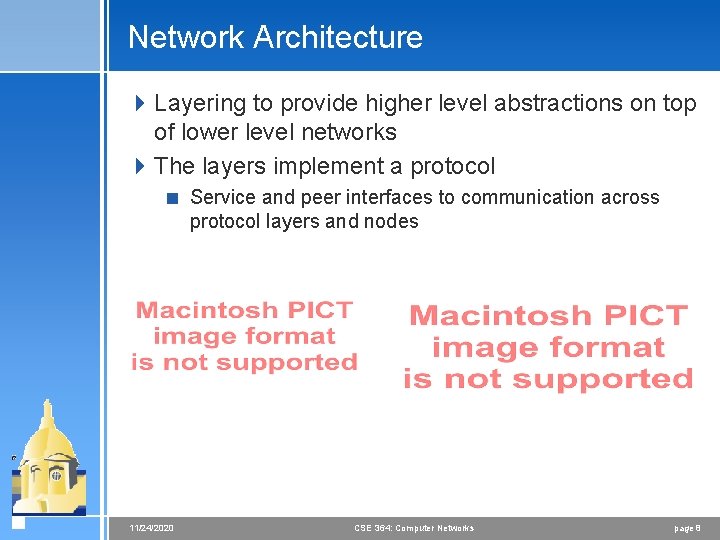 Network Architecture

Layering to provide higher level abstractions on top of lower level networks

The layers implement a protocol

Service and peer interfaces to communication across protocol layers and nodes

Macintosh PICT image format is not supported

Macintosh PICT image format is not supported

11/24/2020

CSE 364: Computer Networks

page 8